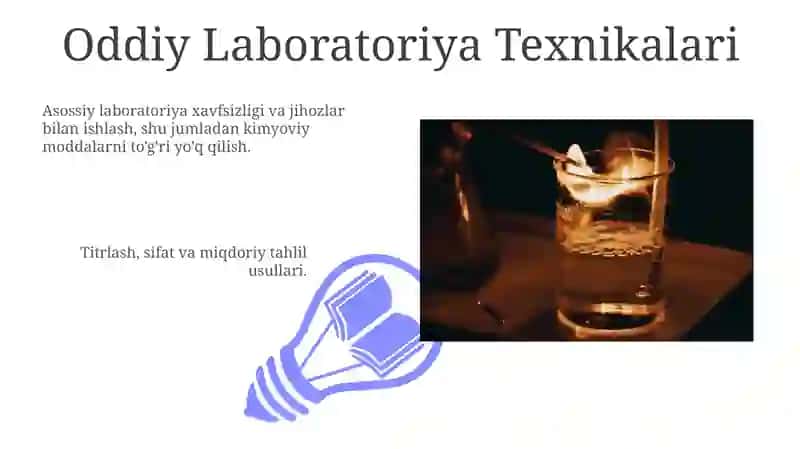 Oddiy Laboratoriya Texnikalari

Asossiy laboratoriya xavfsizligi va jihozlar bilan ishlash, shu jumladan kimyoviy moddalarni to'g'ri yo'q qilish.

Titrlash, sifat va miqdoriy tahlil usullari.